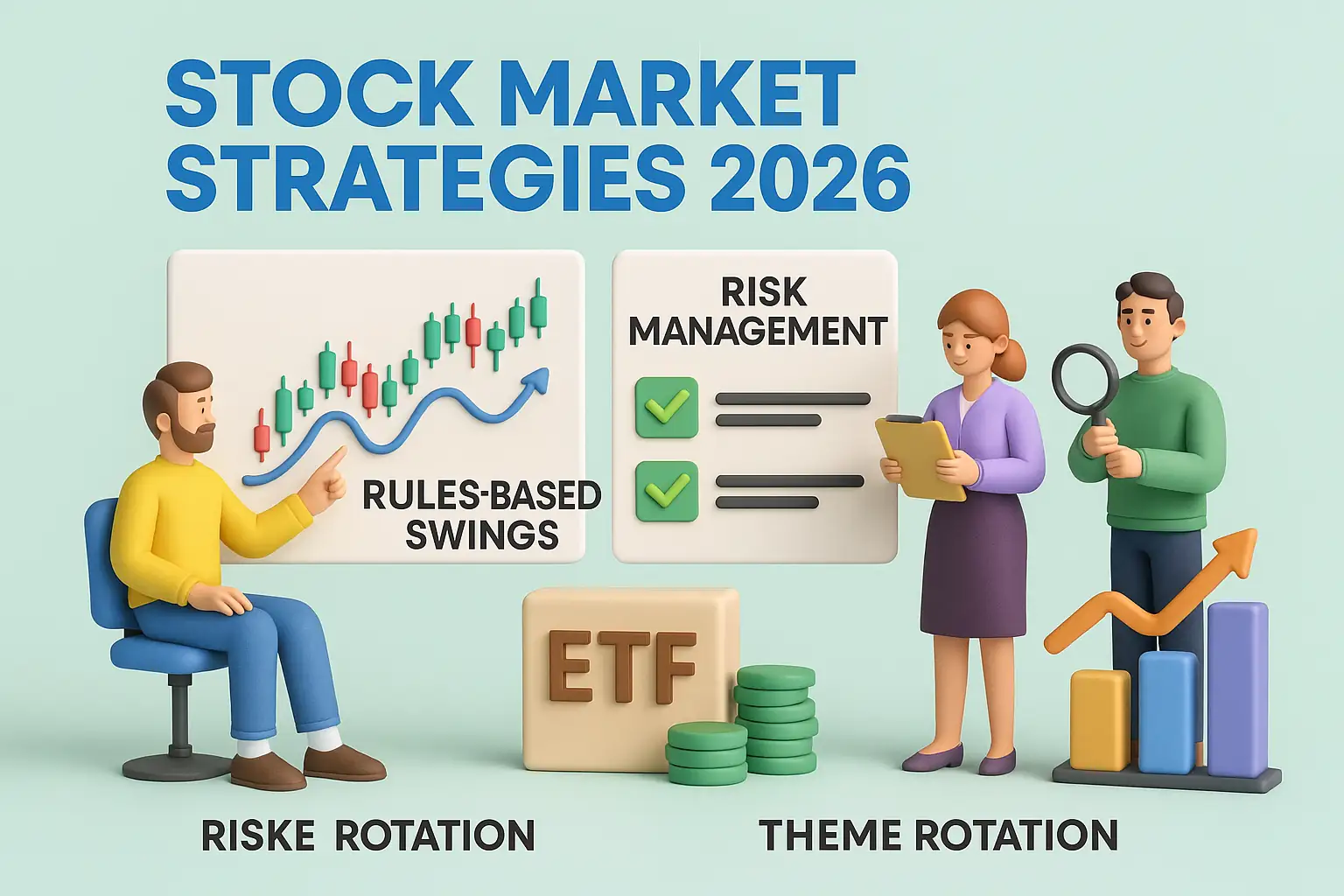 STOCK MARKET STRATEGIES 2026

RULES-BASED SWINGS

RISK MANAGEMENT

ETF

RISKE ROTATION

THEME ROTATION